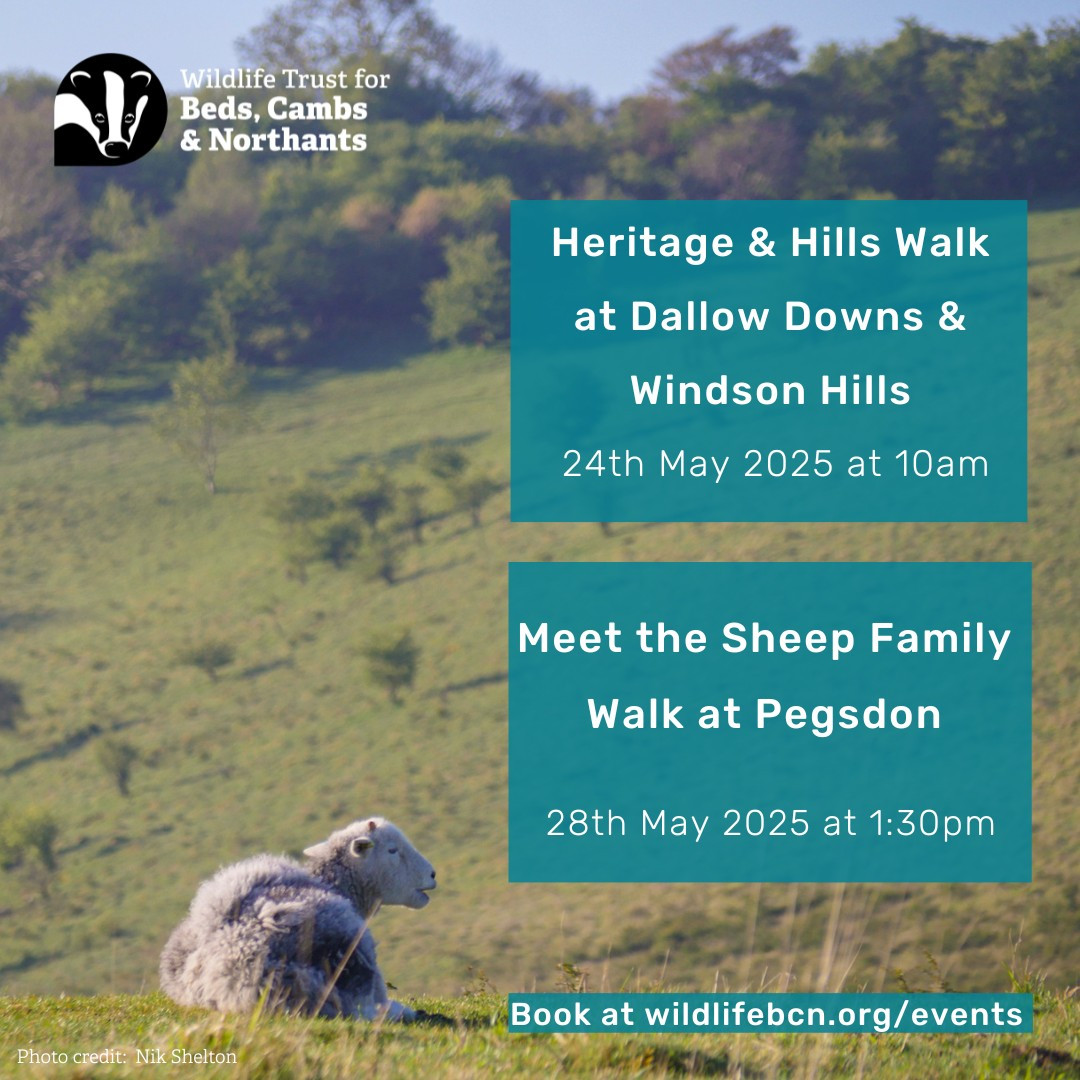 Wildlife Trust for
Beds, Cambs
& Northants

Heritage & Hills Walk at Dallow Downs & Windson Hills

24th May 2025 at 10am

Meet the Sheep Family Walk at Pegsdon

28th May 2025 at 1:30pm

Book at wildlifebcn.org/events

Photo credit: Nik Shelton